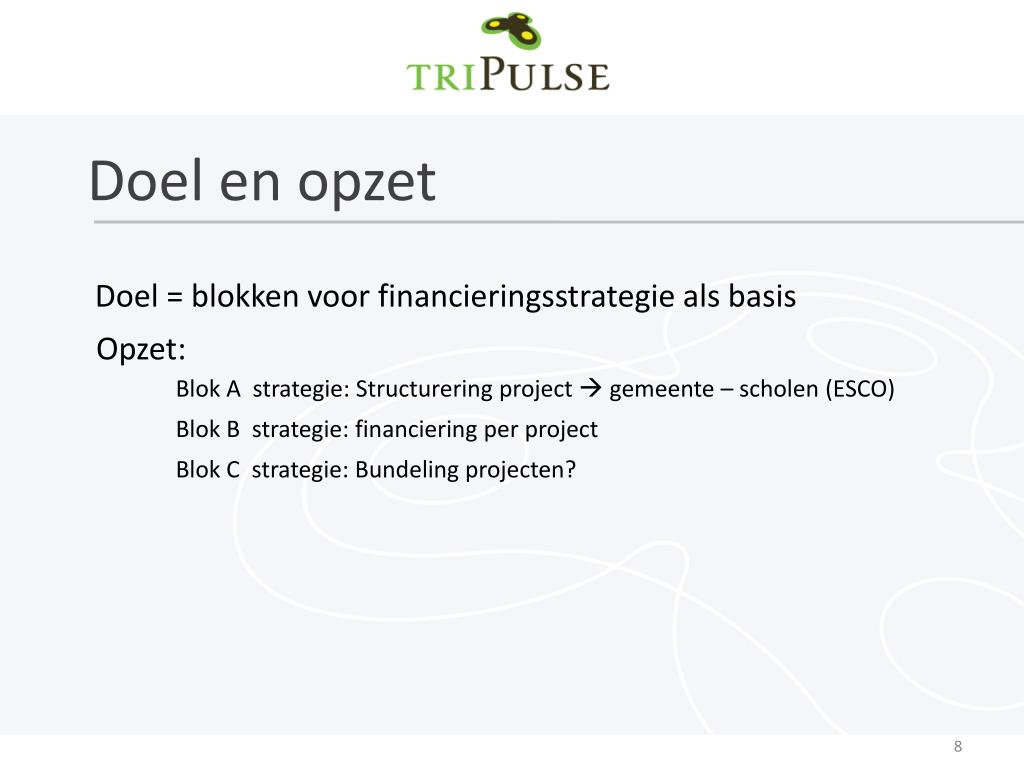 TRIPULSE

Doel en opzet

Doel = blokken voor financieringsstrategie als basis

Opzet:

Blok A strategie: Structurering project → gemeente – scholen (ESCO)

Blok B strategie: financiering per project

Blok C strategie: Bundeling projecten?

8